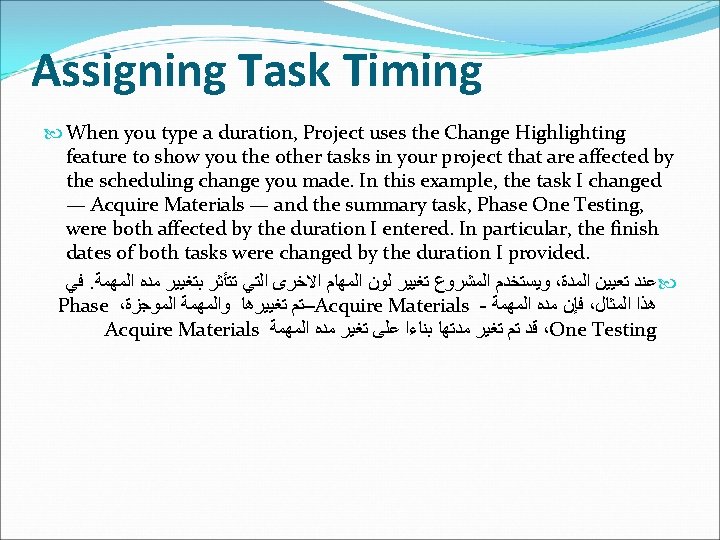 Assigning Task Timing

When you type a duration, Project uses the Change Highlighting feature to show you the other tasks in your project that are affected by the scheduling change you made. In this example, the task I changed — Acquire Materials — and the summary task, Phase One Testing, were both affected by the duration I entered. In particular, the finish dates of both tasks were changed by the duration I provided.

عند تعيين المدة، ويستخدم المشروع تغيير لون المهام الاخرى التي تتأثر بتغيير مده المهمة. في هذا المثال، فإن مده المهمة - Acquire Materials–تم تغييرها والمهمة الموجزة، Phase One Testing، قد تم تغير مدتها بناءا على تغير مده المهمة Acquire Materials